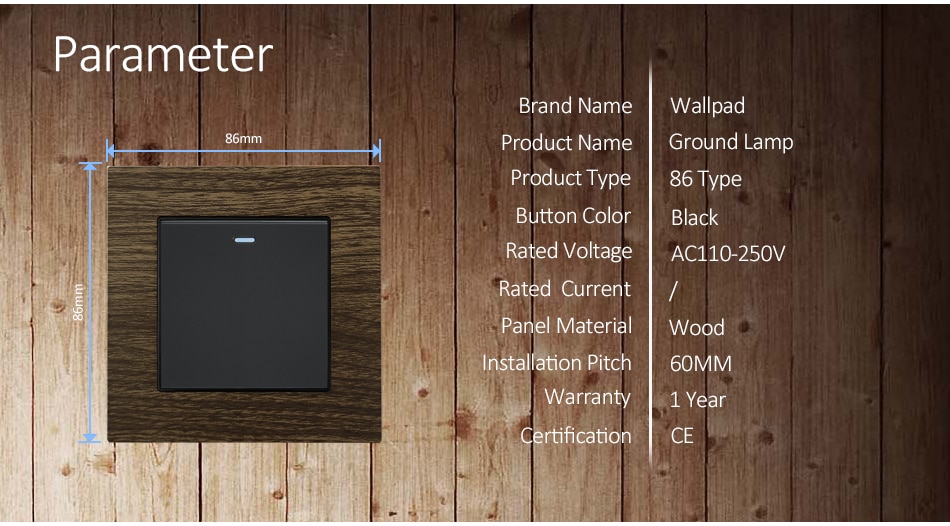 Parameter

86mm

86mm

| Brand Name | Wallpad |
|---|---|
| Product Name | Ground Lamp |
| Product Type | 86 Type |
| Button Color | Black |
| Rated Voltage | AC110-250V |
| Rated Current | / |
| Panel Material | Wood |
| Installation Pitch | 60MM |
| Warranty | 1 Year |
| Certification | CE |